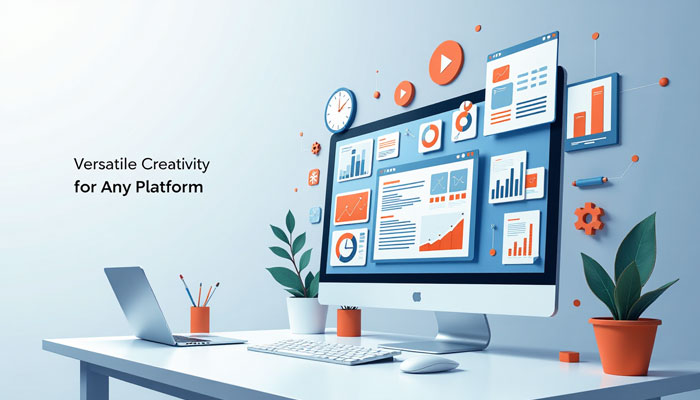 Versatile Creativity
for Any Platform